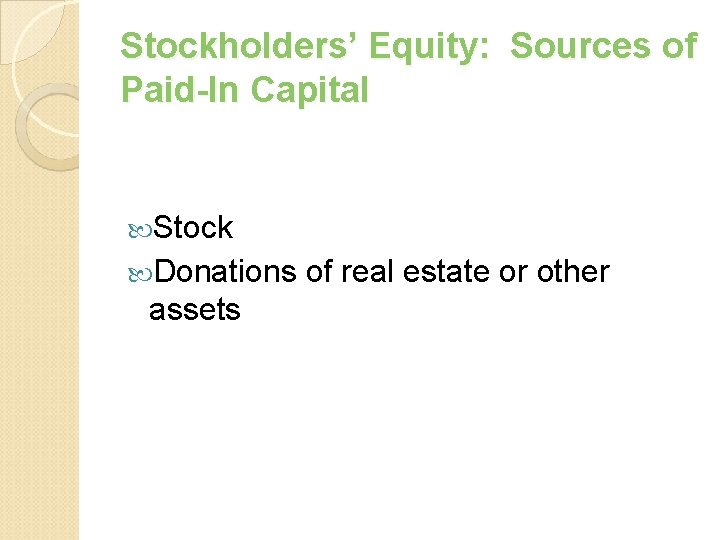 Stockholders’ Equity:  Sources of Paid-In Capital

Stock
Donations of real estate or other assets